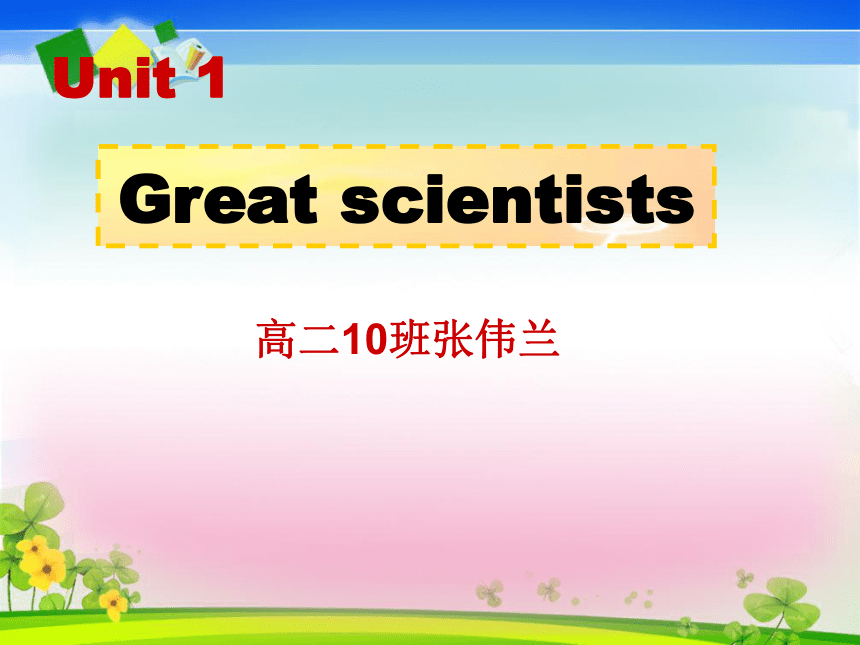 Unit 1

Great scientists

高二10班张伟兰